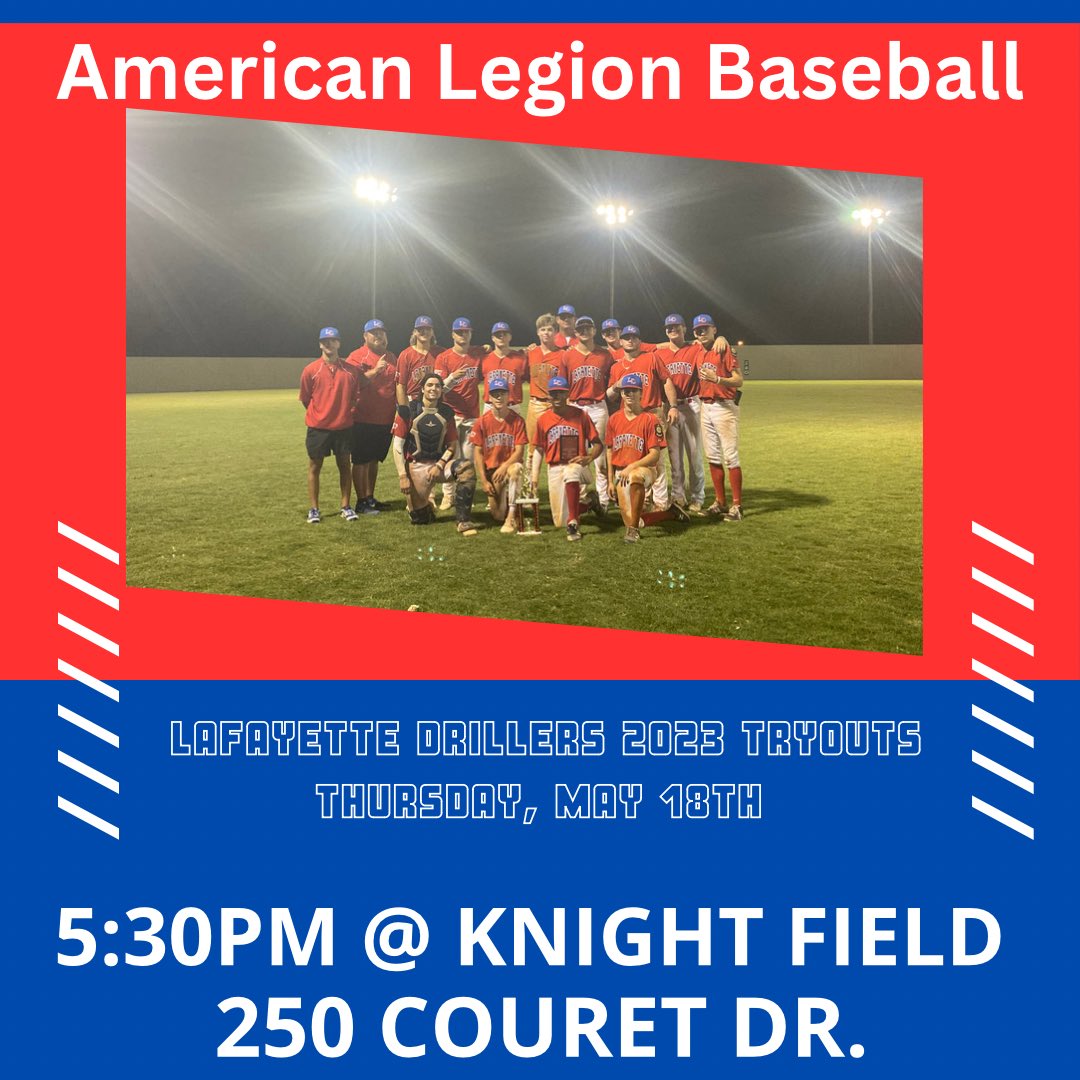 American Legion Baseball

LAFAYETTE DRILLERS 2023 TRYOUTS
THURSDAY, MAY 18TH

5:30PM @ KNIGHT FIELD
250 COURET DR.